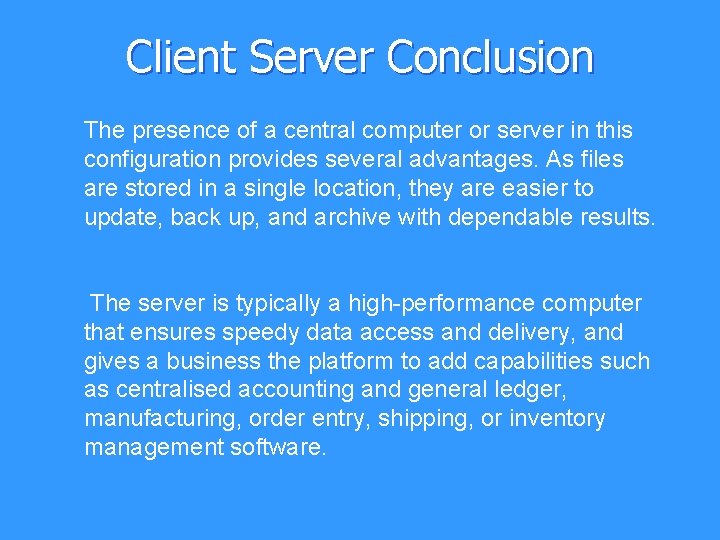 Client Server Conclusion

The presence of a central computer or server in this configuration provides several advantages. As files are stored in a single location, they are easier to update, back up, and archive with dependable results.

The server is typically a high-performance computer that ensures speedy data access and delivery, and gives a business the platform to add capabilities such as centralised accounting and general ledger, manufacturing, order entry, shipping, or inventory management software.